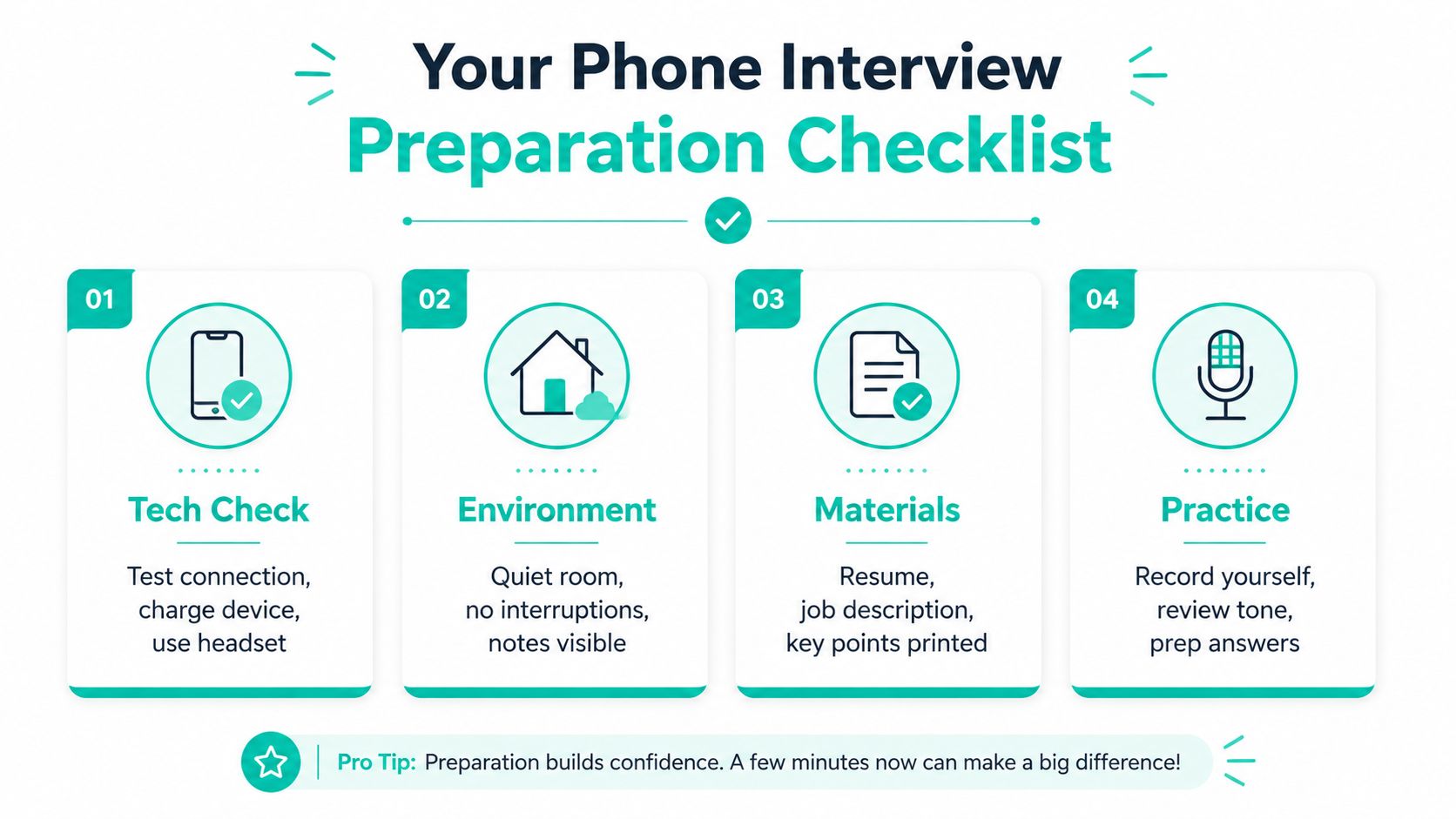 Your Phone Interview
Preparation Checklist

01
Tech Check
Test connection, charge device, use headset

02
Environment
Quiet room, no interruptions, notes visible

03
Materials
Resume, job description, key points printed

04
Practice
Record yourself, review tone, prep answers

Pro Tip: Preparation builds confidence. A few minutes now can make a big difference!